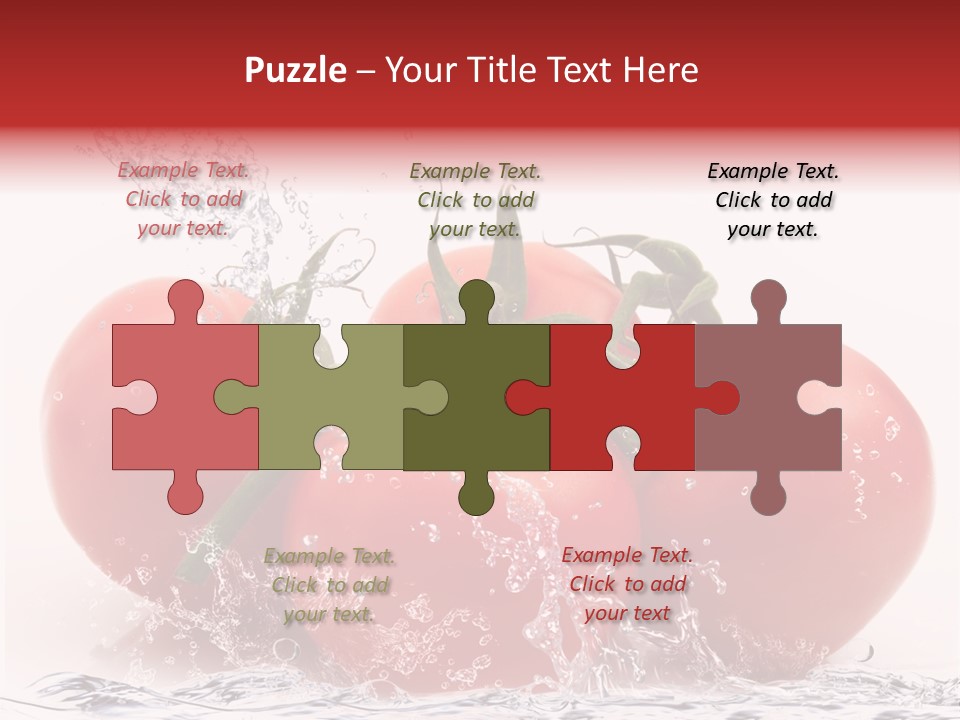 Puzzle – Your Title Text Here

Example Text. Click to add your text.

Example Text. Click to add your text.

Example Text. Click to add your text.

Example Text. Click to add your text.

Example Text. Click to add your text